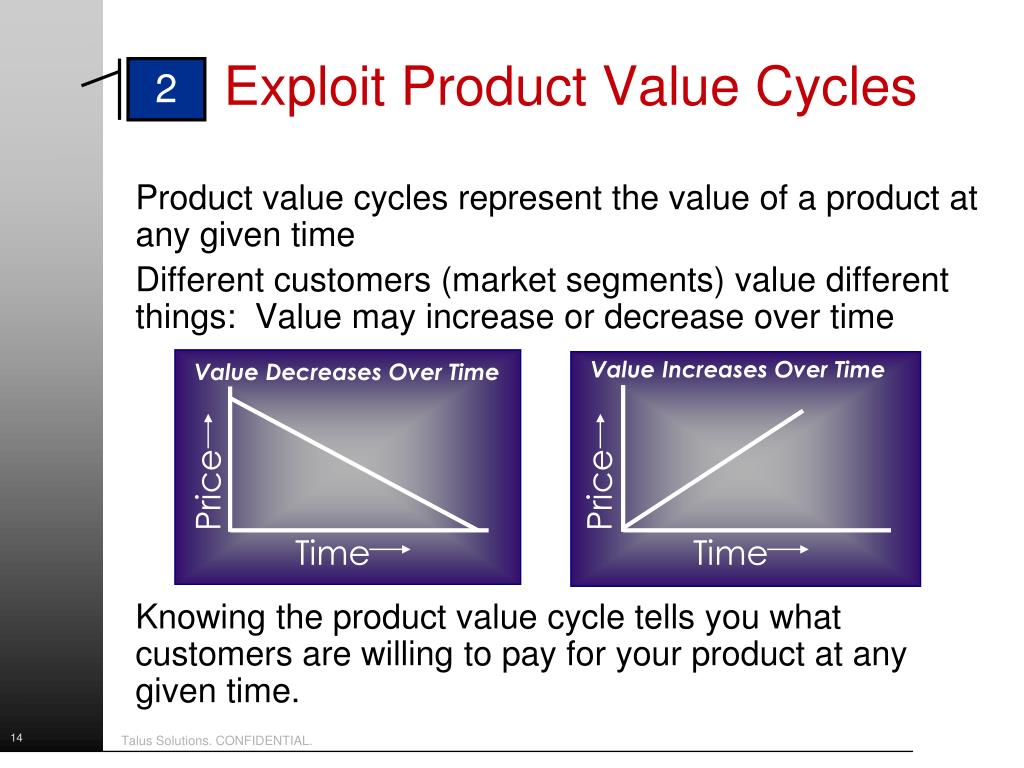 2 Exploit Product Value Cycles

Product value cycles represent the value of a product at any given time

Different customers (market segments) value different things: Value may increase or decrease over time

Value Decreases Over Time

Price

Time

Value Increases Over Time

Price

Time

Knowing the product value cycle tells you what customers are willing to pay for your product at any given time.

14

Talus Solutions. CONFIDENTIAL.